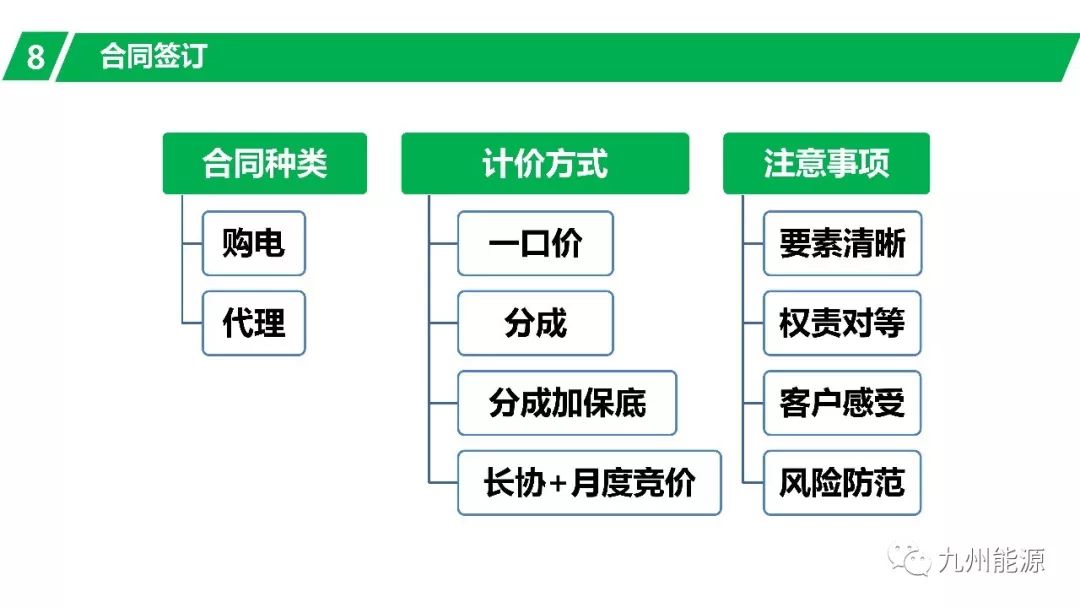 8 合同签订

合同种类
购电
代理

计价方式
一口价
分成
分成加保底
长协+月度竞价

注意事项
要素清晰
权责对等
客户感受
风险防范

九州能源